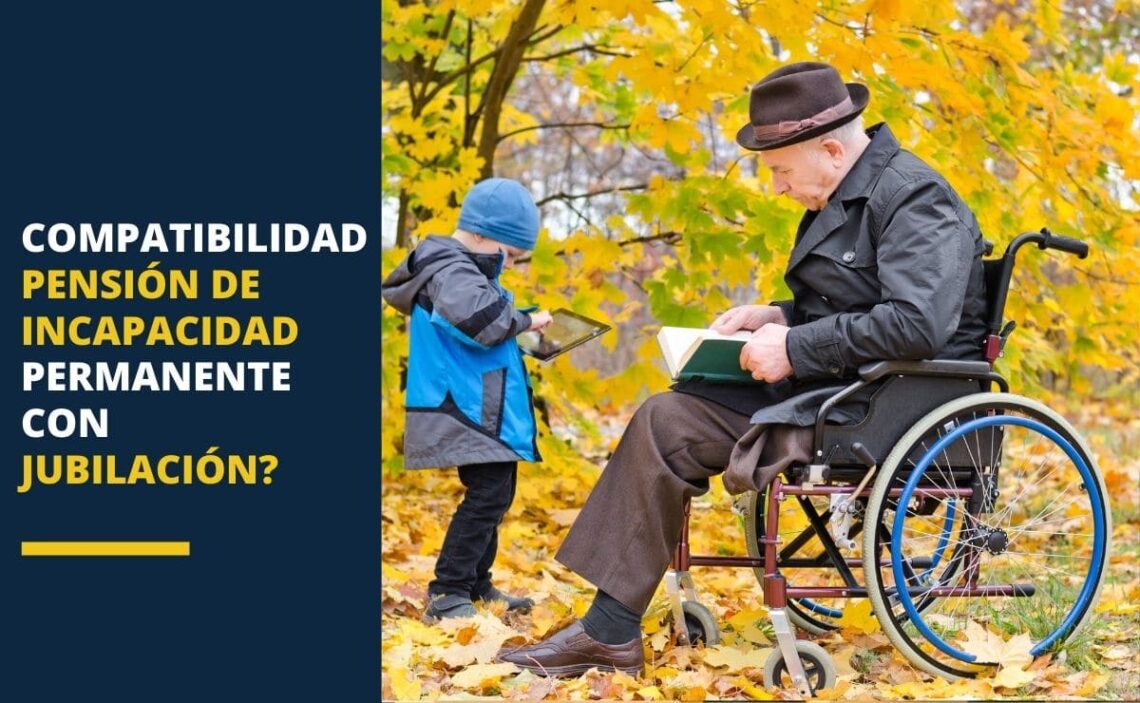 COMPATIBILIDAD PENSIÓN DE INCAPACIDAD PERMANENTE CON JUBILACIÓN?